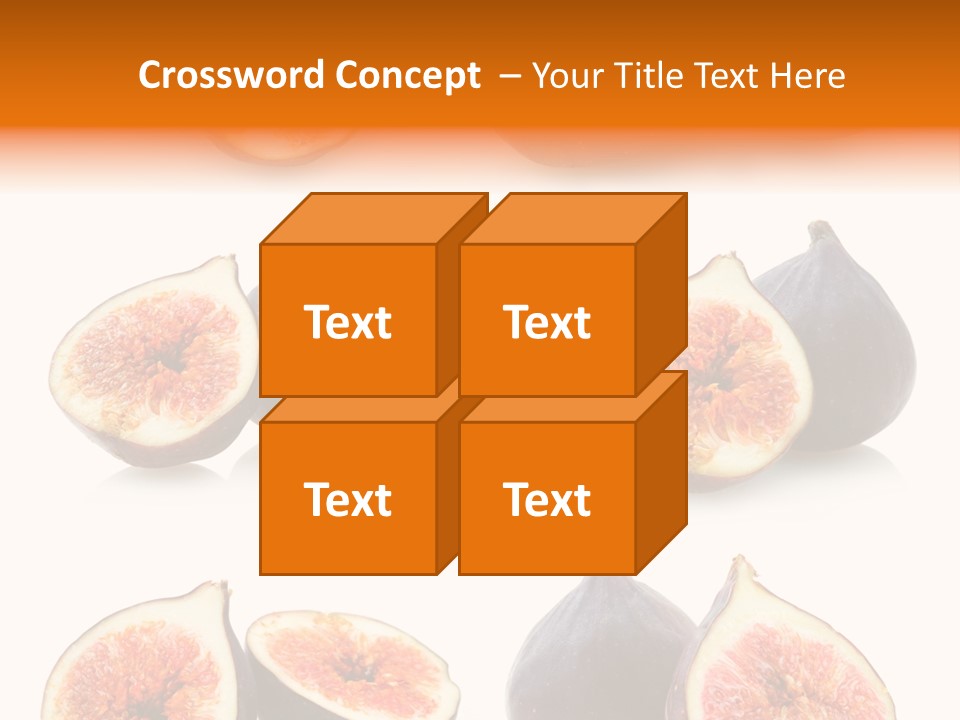 Crossword Concept – Your Title Text Here

Text

Text

Text

Text